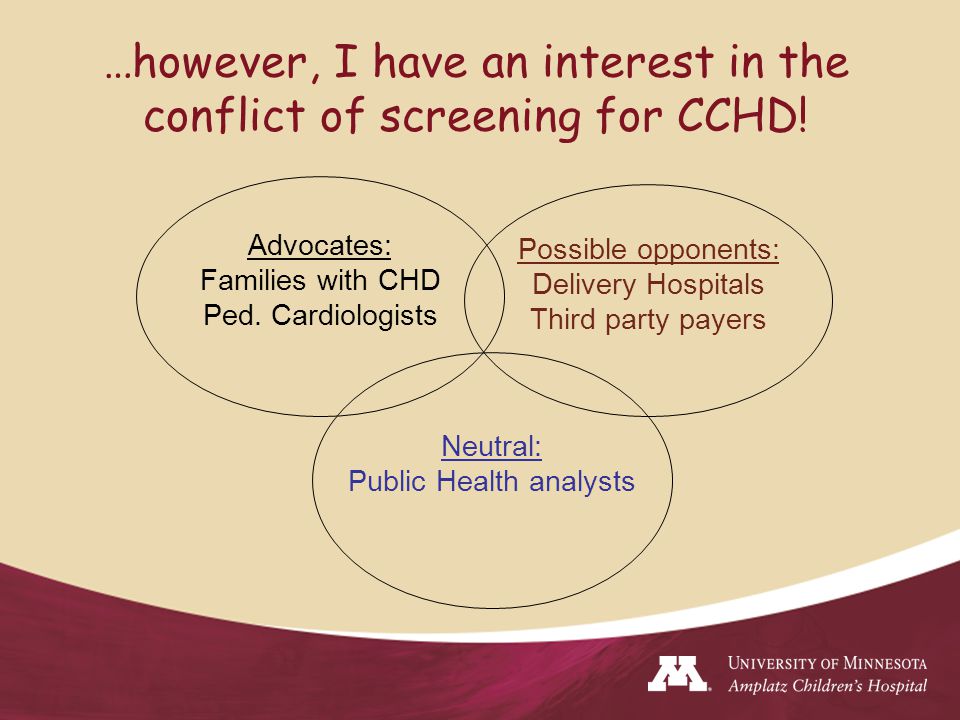 …however, I have an interest in the conflict of screening for CCHD!

Advocates:
Families with CHD
Ped. Cardiologists

Possible opponents:
Delivery Hospitals
Third party payers

Neutral:
Public Health analysts

UNIVERSITY OF MINNESOTA
Amplatz Children's Hospital